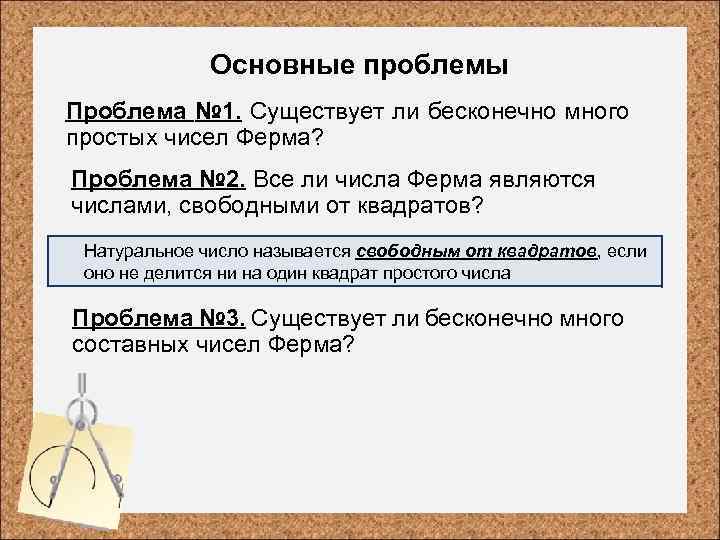 Основные проблемы

Проблема №1. Существует ли бесконечно много простых чисел Ферма?

Проблема №2. Все ли числа Ферма являются числами, свободными от квадратов?

Натуральное число называется свободным от квадратов, если оно не делится ни на один квадрат простого числа

Проблема №3. Существует ли бесконечно много составных чисел Ферма?